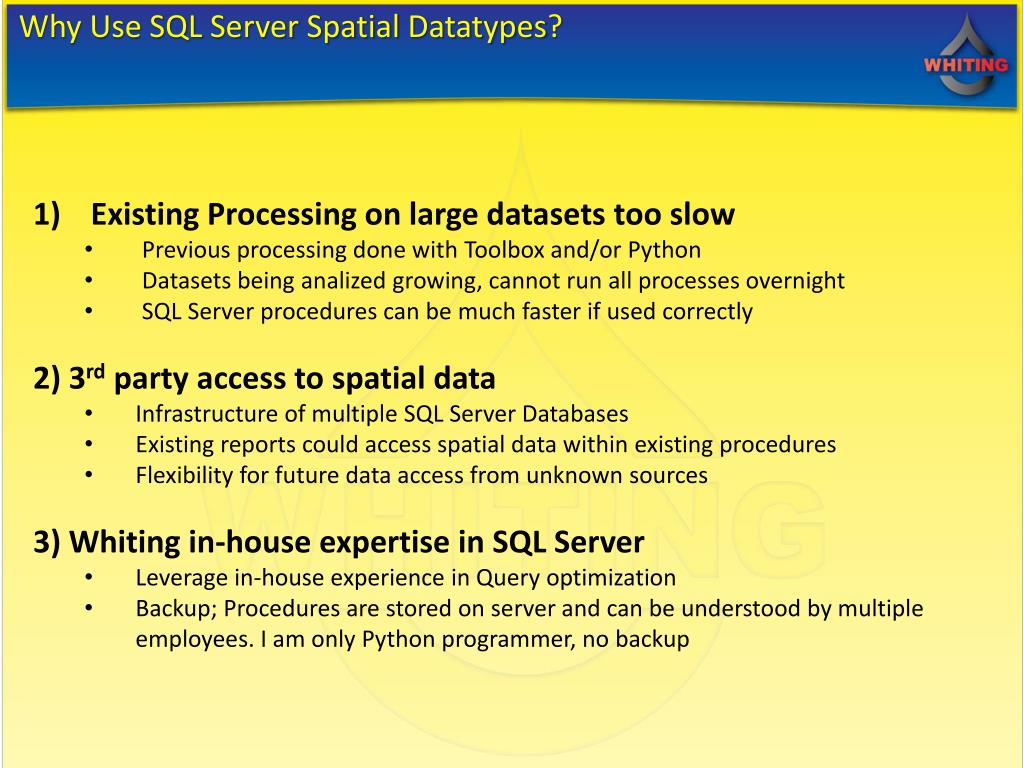 Why Use SQL Server Spatial Datatypes?

WHITING

1) Existing Processing on large datasets too slow
• Previous processing done with Toolbox and/or Python
• Datasets being analized growing, cannot run all processes overnight
• SQL Server procedures can be much faster if used correctly

2) 3$^{rd}$ party access to spatial data
• Infrastructure of multiple SQL Server Databases
• Existing reports could access spatial data within existing procedures
• Flexibility for future data access from unknown sources

3) Whiting in-house expertise in SQL Server
• Leverage in-house experience in Query optimization
• Backup; Procedures are stored on server and can be understood by multiple employees. I am only Python programmer, no backup

WHITING